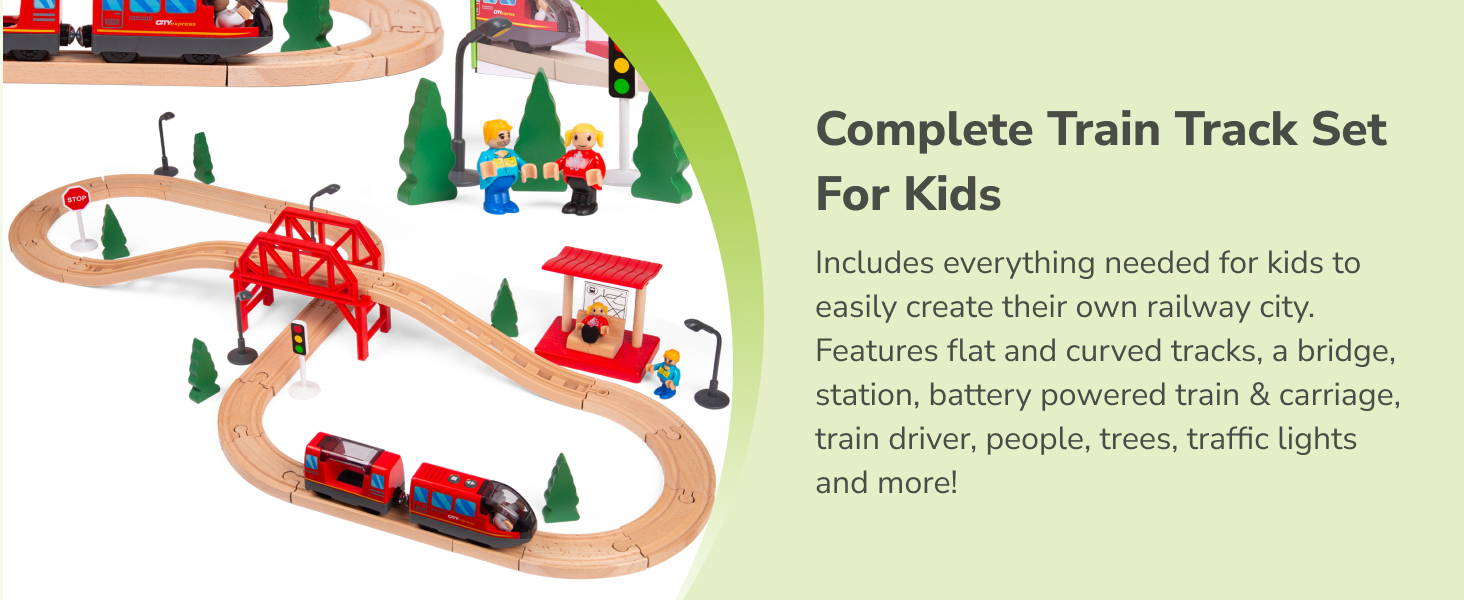 CITY express

STOP

CITY

Complete Train Track Set For Kids

Includes everything needed for kids to easily create their own railway city. Features flat and curved tracks, a bridge, station, battery powered train & carriage, train driver, people, trees, traffic lights and more!